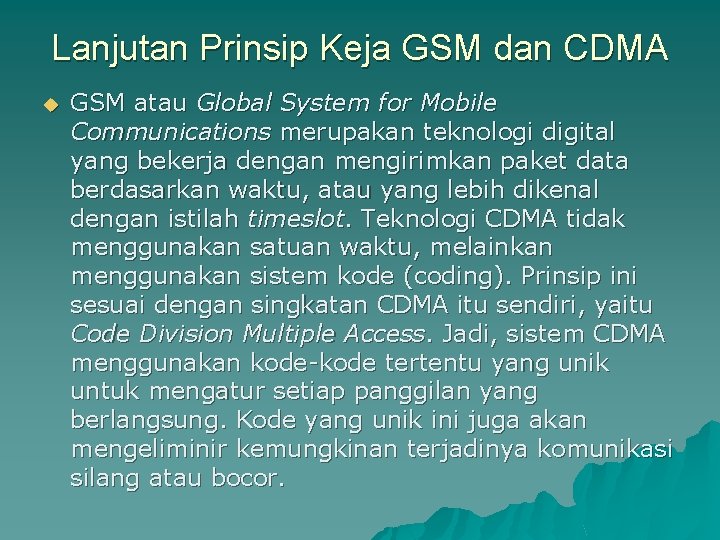 Lanjutan Prinsip Keja GSM dan CDMA

GSM atau Global System for Mobile Communications merupakan teknologi digital yang bekerja dengan mengirimkan paket data berdasarkan waktu, atau yang lebih dikenal dengan istilah timeslot. Teknologi CDMA tidak menggunakan satuan waktu, melainkan menggunakan sistem kode (coding). Prinsip ini sesuai dengan singkatan CDMA itu sendiri, yaitu Code Division Multiple Access. Jadi, sistem CDMA menggunakan kode-kode tertentu yang unik untuk mengatur setiap panggilan yang berlangsung. Kode yang unik ini juga akan mengeliminir kemungkinan terjadinya komunikasi silang atau bocor.